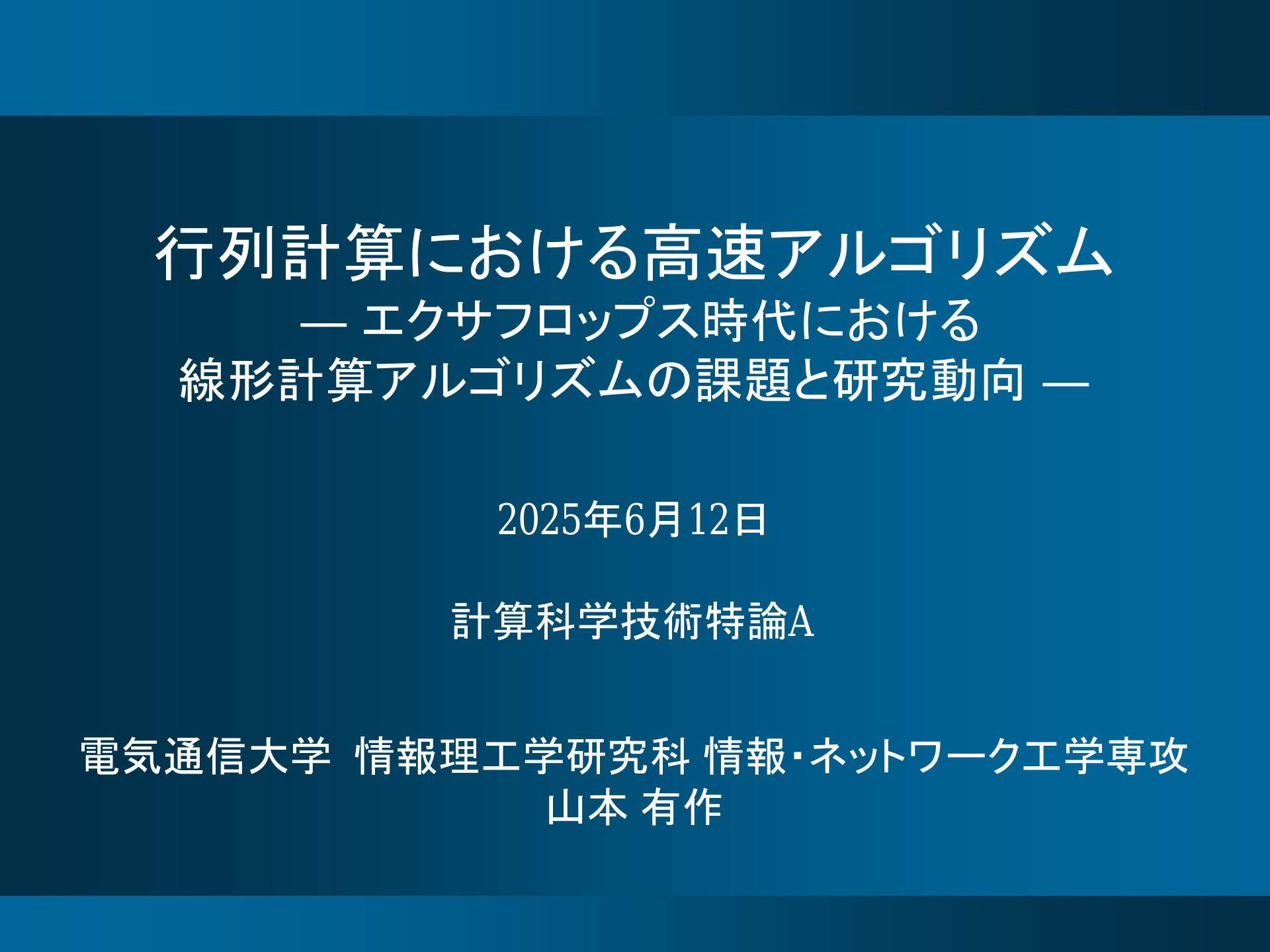 行列計算における高速アルゴリズム
— エクサフロップス時代における
線形計算アルゴリズムの課題と研究動向 —

2025年6月12日

計算科学技術特論A

電気通信大学 情報理工学研究科 情報・ネットワーク工学専攻
山本 有作